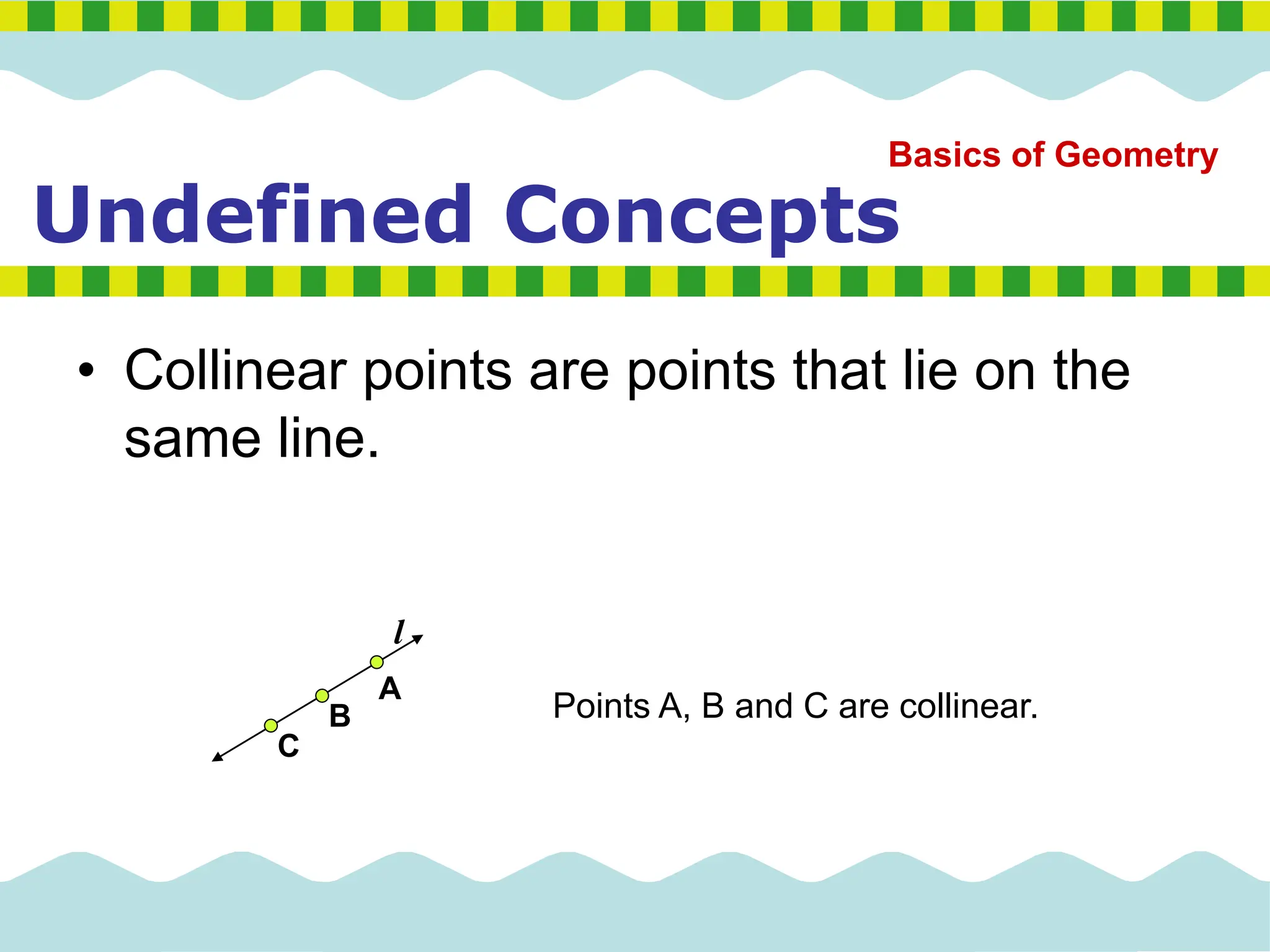 Basics of Geometry

Undefined Concepts

• Collinear points are points that lie on the same line.

$l$

A

B

C

Points A, B and C are collinear.